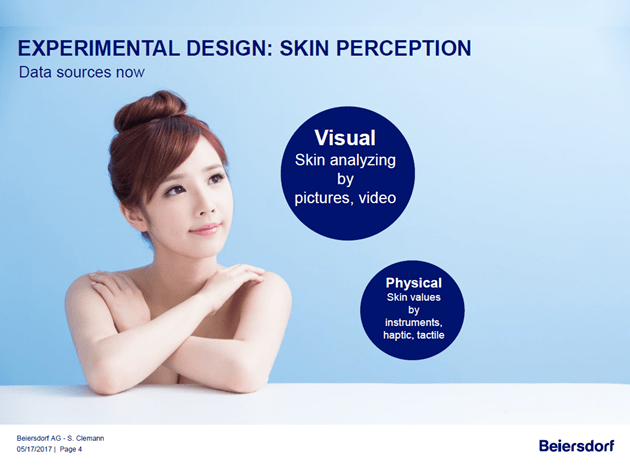 EXPERIMENTAL DESIGN: SKIN PERCEPTION
Data sources now

Visual
Skin analyzing by pictures, video

Physical
Skin values by instruments, haptic, tactile

Beiersdorf AG - S. Clemann
05/17/2017 | Page 4

Beiersdorf